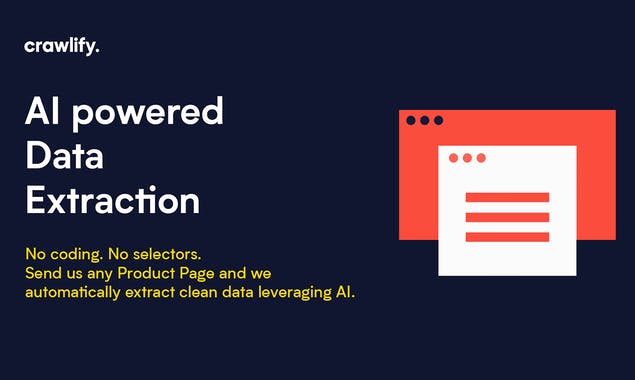 crawlify.

AI powered Data Extraction

No coding. No selectors.
Send us any Product Page and we automatically extract clean data leveraging AI.